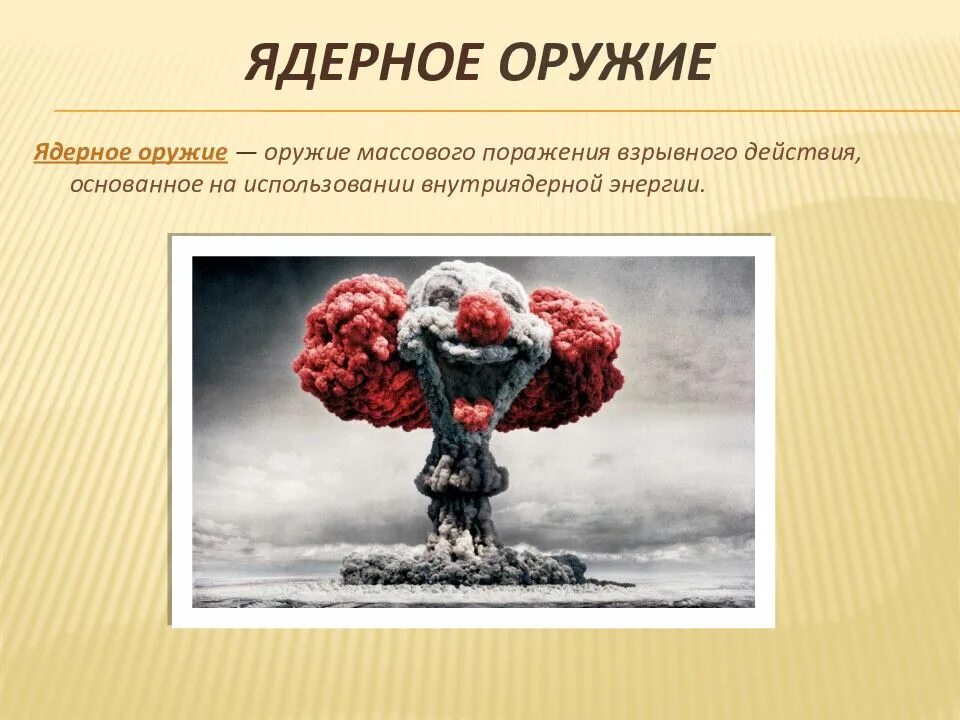 ЯДЕРНОЕ ОРУЖИЕ

Ядерное оружие — оружие массового поражения взрывного действия, основанное на использовании внутриядерной энергии.